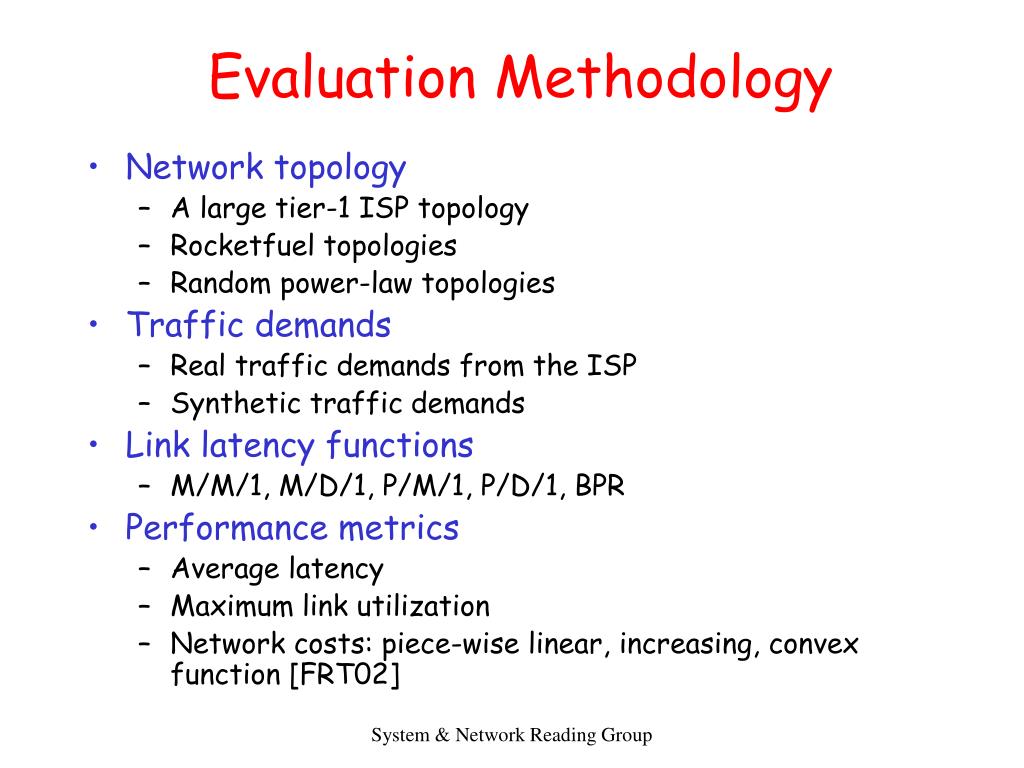 Evaluation Methodology

• Network topology
– A large tier-1 ISP topology
– Rocketfuel topologies
– Random power-law topologies
• Traffic demands
– Real traffic demands from the ISP
– Synthetic traffic demands
• Link latency functions
– M/M/1, M/D/1, P/M/1, P/D/1, BPR
• Performance metrics
– Average latency
– Maximum link utilization
– Network costs: piece-wise linear, increasing, convex function [FRT02]

System & Network Reading Group